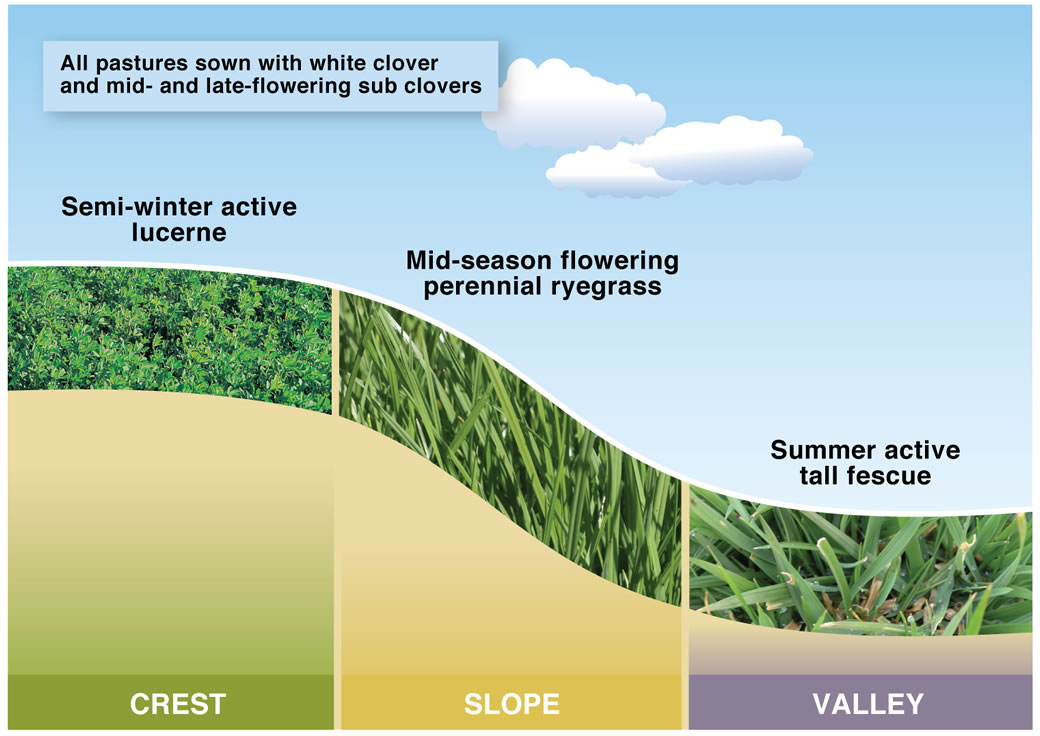 All pastures sown with white clover and mid- and late-flowering sub clovers

Semi-winter active lucerne

Mid-season flowering perennial ryegrass

Summer active tall fescue

CREST

SLOPE

VALLEY